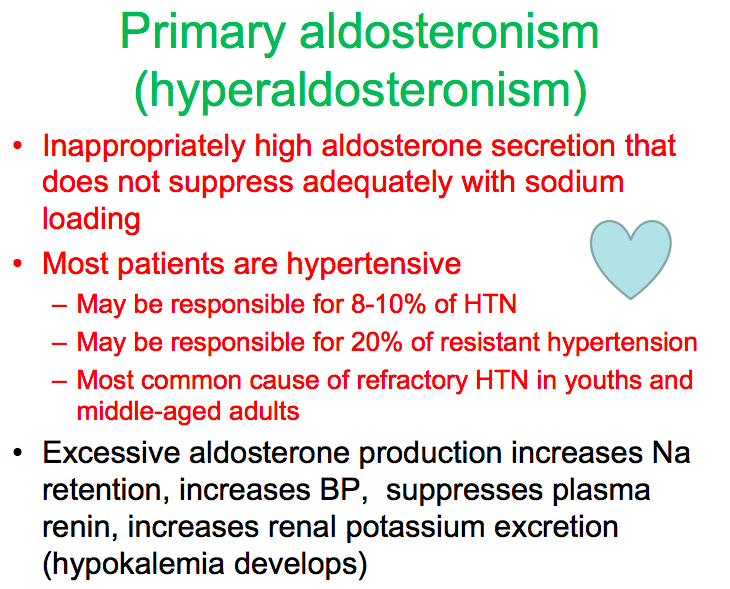 Primary aldosteronism (hyperaldosteronism)

• Inappropriately high aldosterone secretion that does not suppress adequately with sodium loading

• Most patients are hypertensive
– May be responsible for 8-10% of HTN
– May be responsible for 20% of resistant hypertension
– Most common cause of refractory HTN in youths and middle-aged adults

• Excessive aldosterone production increases Na retention, increases BP, suppresses plasma renin, increases renal potassium excretion (hypokalemia develops)